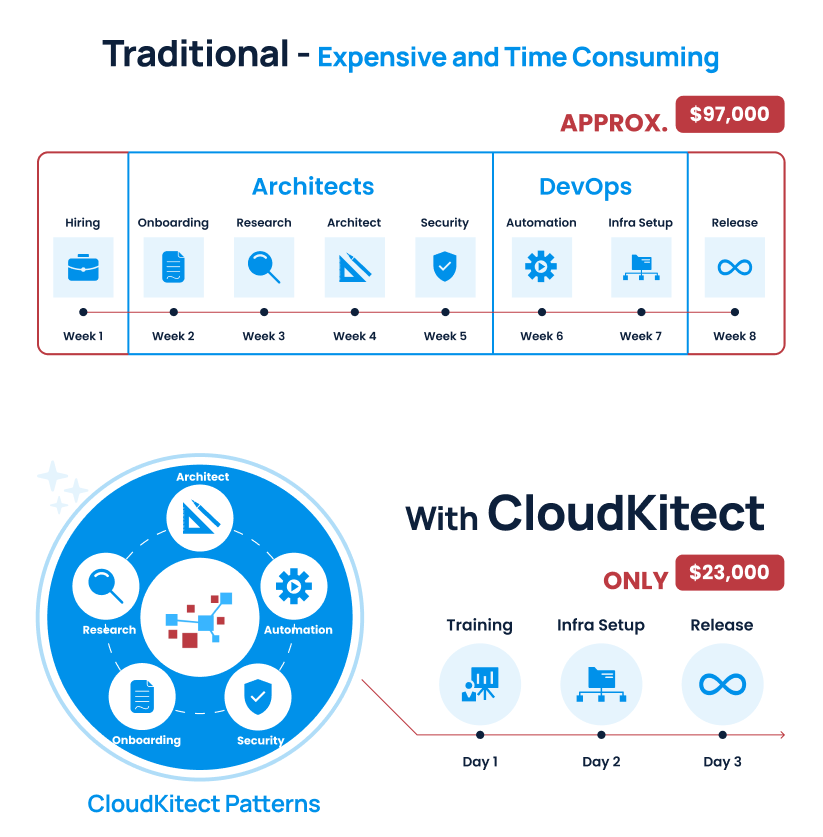 Traditional - Expensive and Time Consuming

APPROX. $97,000

Architects

DevOps

Hiring

Onboarding

Research

Architect

Security

Automation

Infra Setup

Release

Week 1

Week 2

Week 3

Week 4

Week 5

Week 6

Week 7

Week 8

Architect

Research

Automation

Onboarding

Security

CloudKitect Patterns

With CloudKitect

ONLY $23,000

Training

Infra Setup

Release

Day 1

Day 2

Day 3